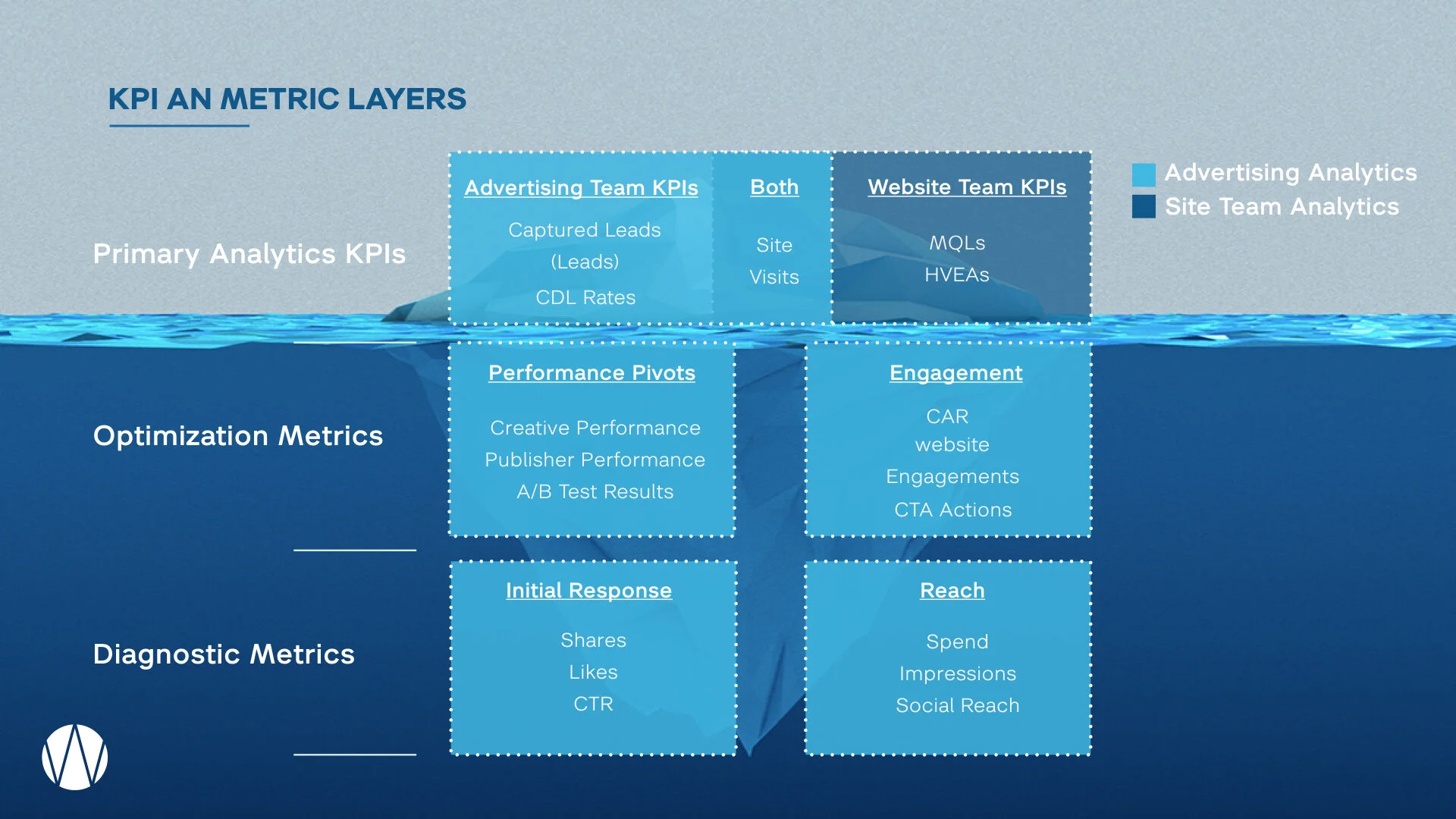 KPI AN METRIC LAYERS

Advertising Analytics
Site Team Analytics

Primary Analytics KPIs

Advertising Team KPIs
Captured Leads
(Leads)
CDL Rates

Both
Site
Visits

Website Team KPIs
MQLs
HVEAs

Optimization Metrics

Performance Pivots
Creative Performance
Publisher Performance
A/B Test Results

Engagement
CAR
website
Engagements
CTA Actions

Diagnostic Metrics

Initial Response
Shares
Likes
CTR

Reach
Spend
Impressions
Social Reach